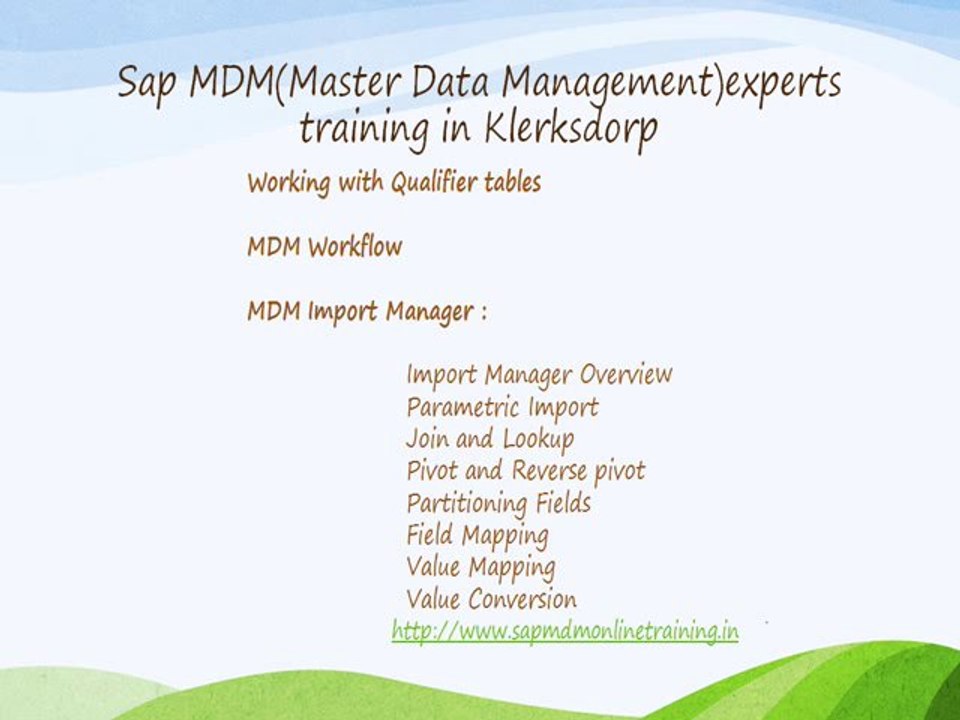 Sap MDM(Master Data Management)experts training in Klerksdorp

Working with Qualifier tables

MDM Workflow

MDM Import Manager :

Import Manager Overview
Parametric Import
Join and Lookup
Pivot and Reverse pivot
Partitioning Fields
Field Mapping
Value Mapping
Value Conversion

http://www.sapmdmonlinetraining.in